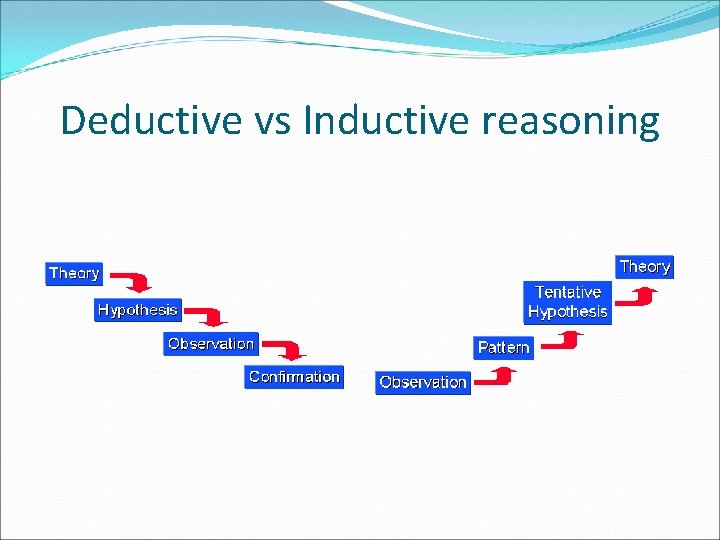 Deductive vs Inductive reasoning

Theory

Hypothesis

Observation

Confirmation

Observation

Pattern

Tentative Hypothesis

Theory